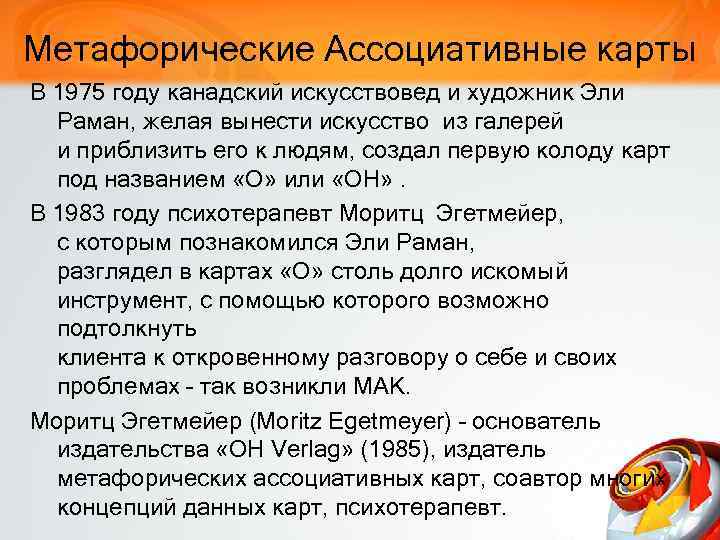 Метафорические Ассоциативные карты

В 1975 году канадский искусствовед и художник Эли Раман, желая вынести искусство из галерей и приблизить его к людям, создал первую колоду карт под названием «О» или «ОН» .

В 1983 году психотерапевт Моритц Эгетмейер, с которым познакомился Эли Раман, разглядел в картах «О» столь долго искомый инструмент, с помощью которого возможно подтолкнуть клиента к откровенному разговору о себе и своих проблемах - так возникли МАК.

Моритц Эгетмейер (Moritz Egetmeyer) - основатель издательства «OH Verlag» (1985), издатель метафорических ассоциативных карт, соавтор многих концепций данных карт, психотерапевт.